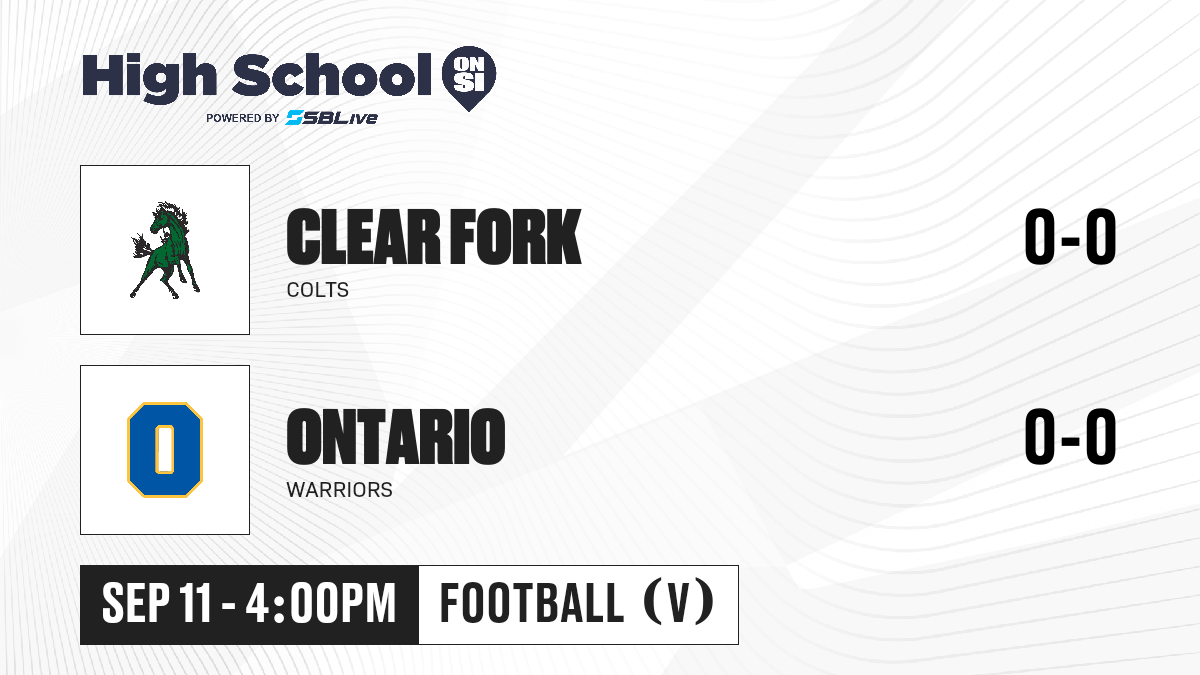 High School ON SI
POWERED BY SBLive

CLEAR FORK
COLTS
0-0

O
ONTARIO
WARRIORS
0-0

SEP 11 - 4:00PM
FOOTBALL (V)